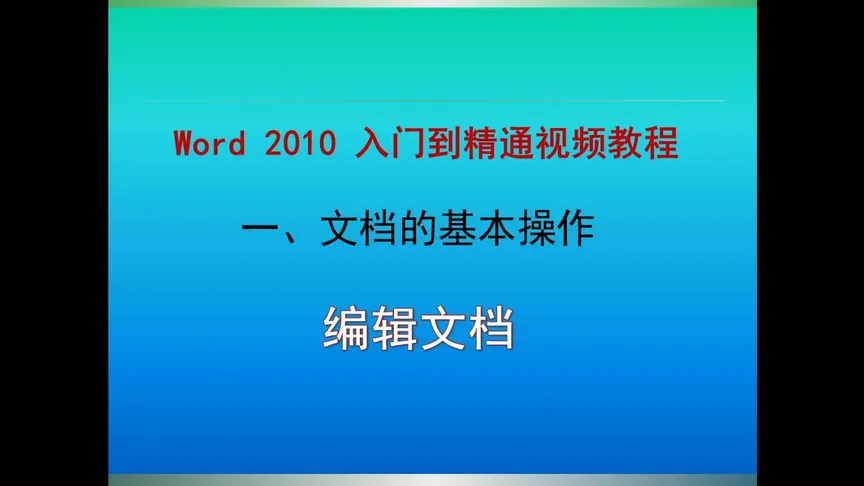 Word 2010 入门到精通视频教程

一、文档的基本操作

编辑文档